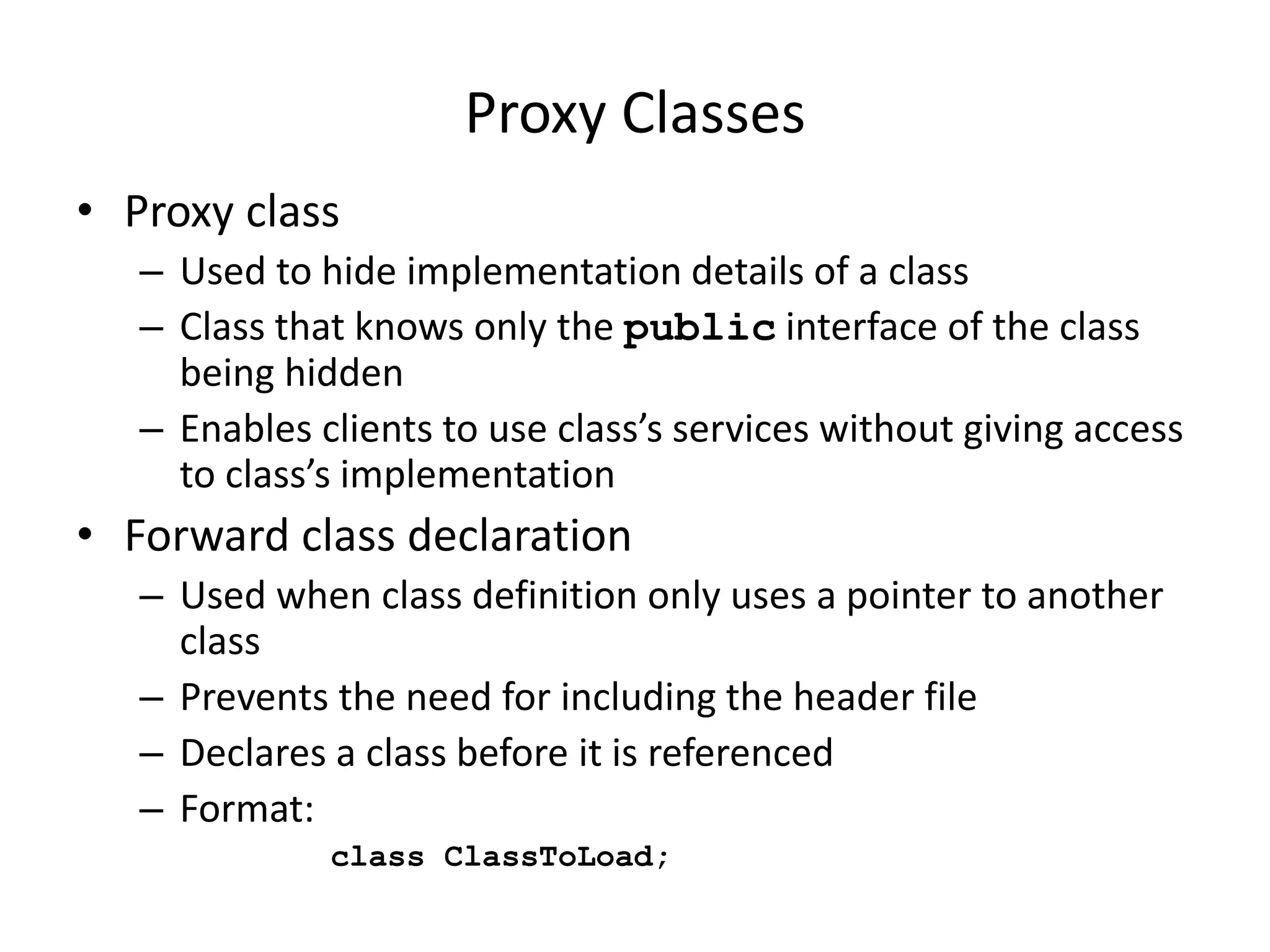 Proxy Classes

• Proxy class
– Used to hide implementation details of a class
– Class that knows only the public interface of the class being hidden
– Enables clients to use class’s services without giving access to class’s implementation

• Forward class declaration
– Used when class definition only uses a pointer to another class
– Prevents the need for including the header file
– Declares a class before it is referenced
– Format:
class ClassToLoad;